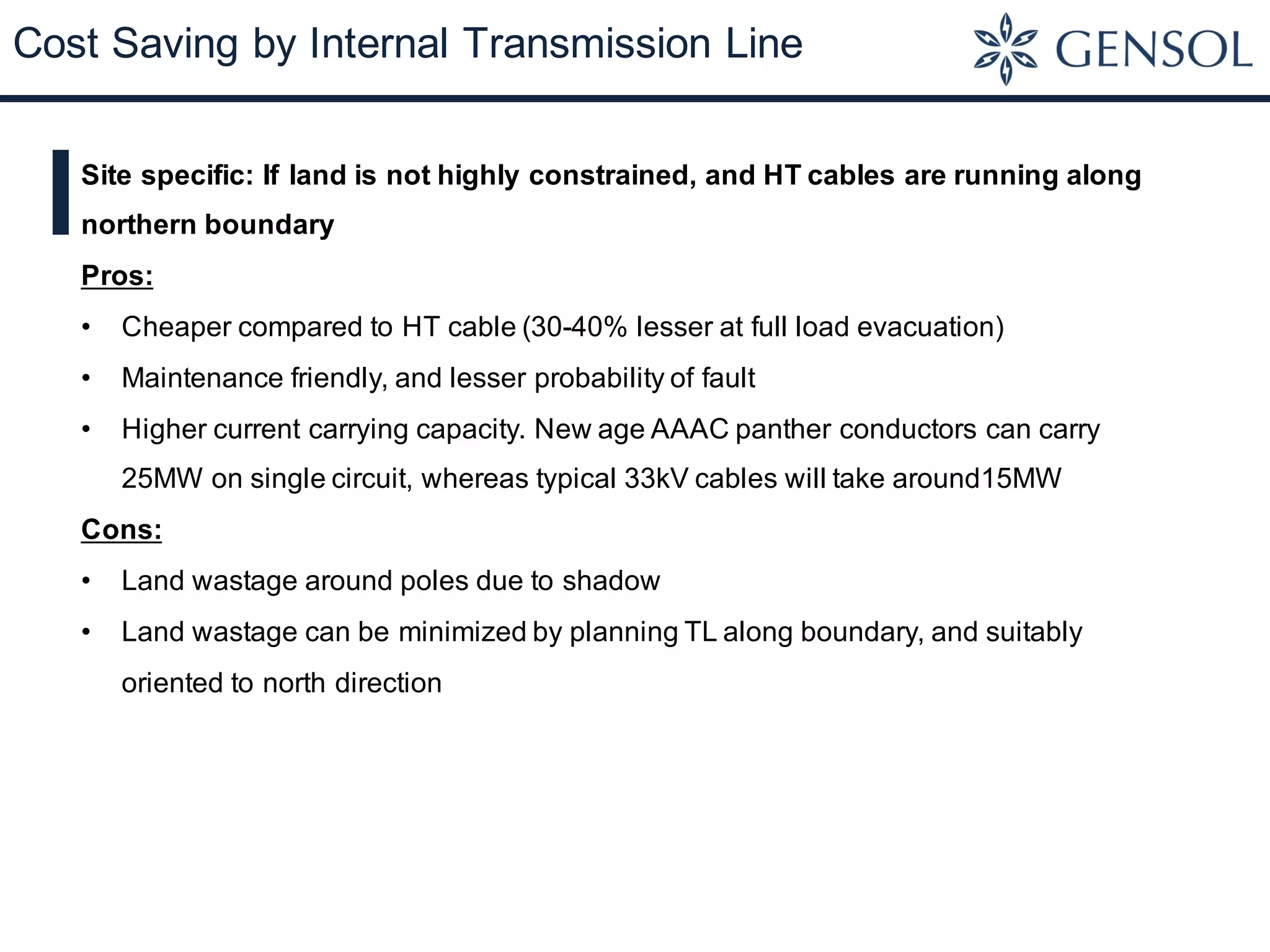 Cost Saving by Internal Transmission Line

GENSOL

Site specific: If land is not highly constrained, and HT cables are running along northern boundary

Pros:

• Cheaper compared to HT cable (30-40% lesser at full load evacuation)
• Maintenance friendly, and lesser probability of fault
• Higher current carrying capacity. New age AAAC panther conductors can carry 25MW on single circuit, whereas typical 33kV cables will take around15MW

Cons:

• Land wastage around poles due to shadow
• Land wastage can be minimized by planning TL along boundary, and suitably oriented to north direction